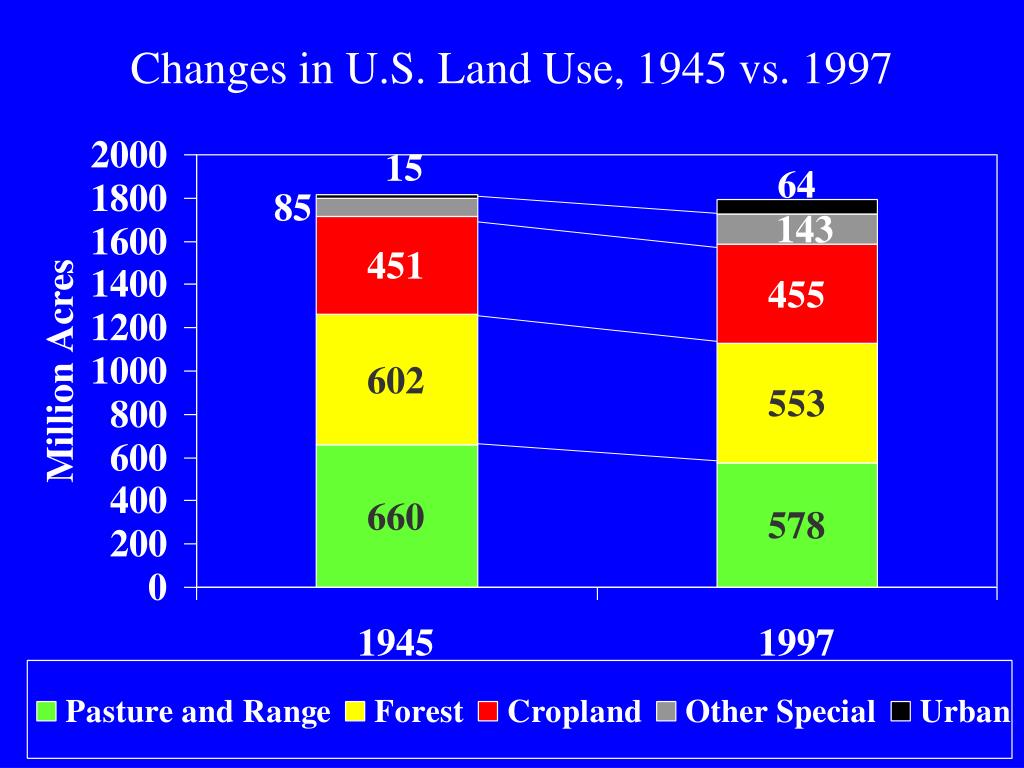 Changes in U.S. Land Use, 1945 vs. 1997

Million Acres

2000
1800
1600
1400
1200
1000
800
600
400
200
0

15
85
451
602
660

64
143
455
553
578

1945
1997

Pasture and Range
Forest
Cropland
Other Special
Urban